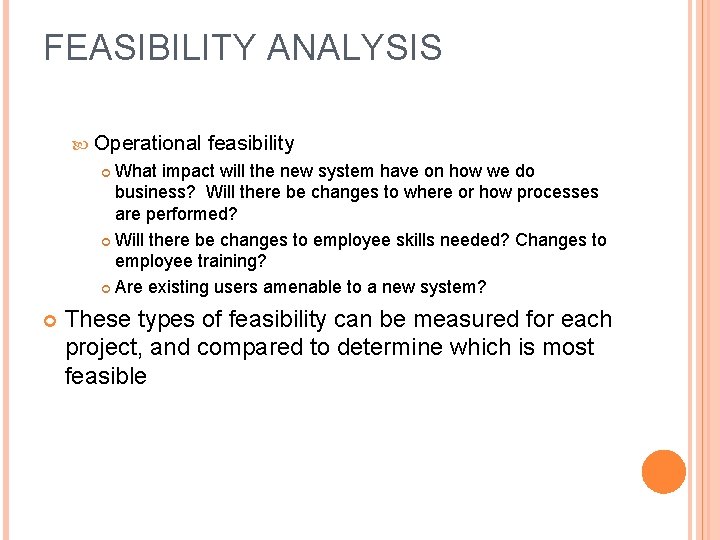 FEASIBILITY ANALYSIS

Operational feasibility

What impact will the new system have on how we do business? Will there be changes to where or how processes are performed?

Will there be changes to employee skills needed? Changes to employee training?

Are existing users amenable to a new system?

These types of feasibility can be measured for each project, and compared to determine which is most feasible